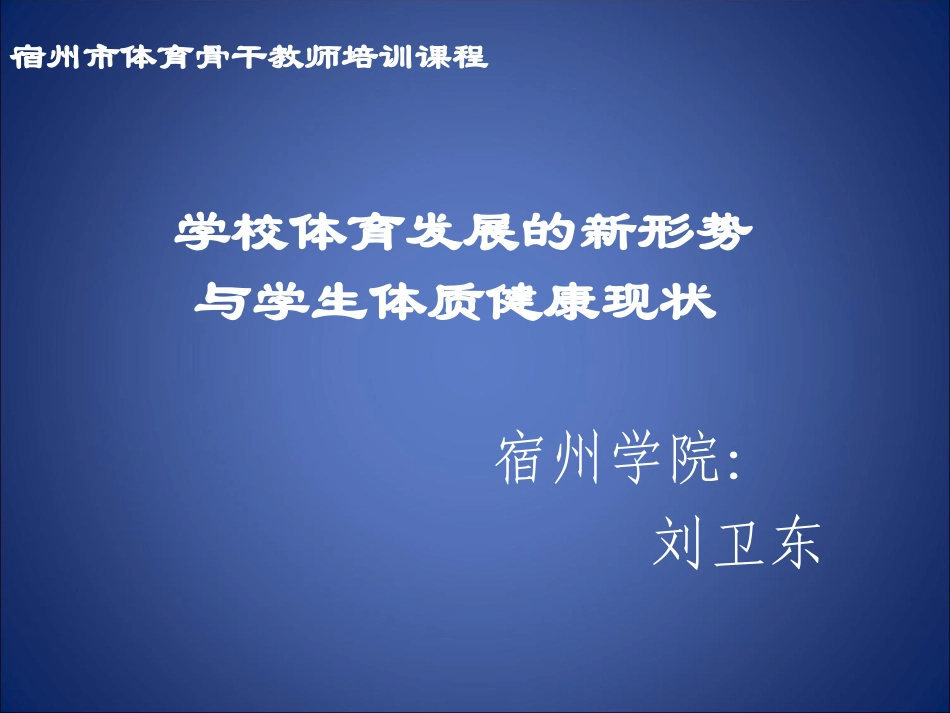 宿州市体育骨干教师培训课程

学校体育发展的新形势
与学生体质健康现状

宿州学院:
刘卫东